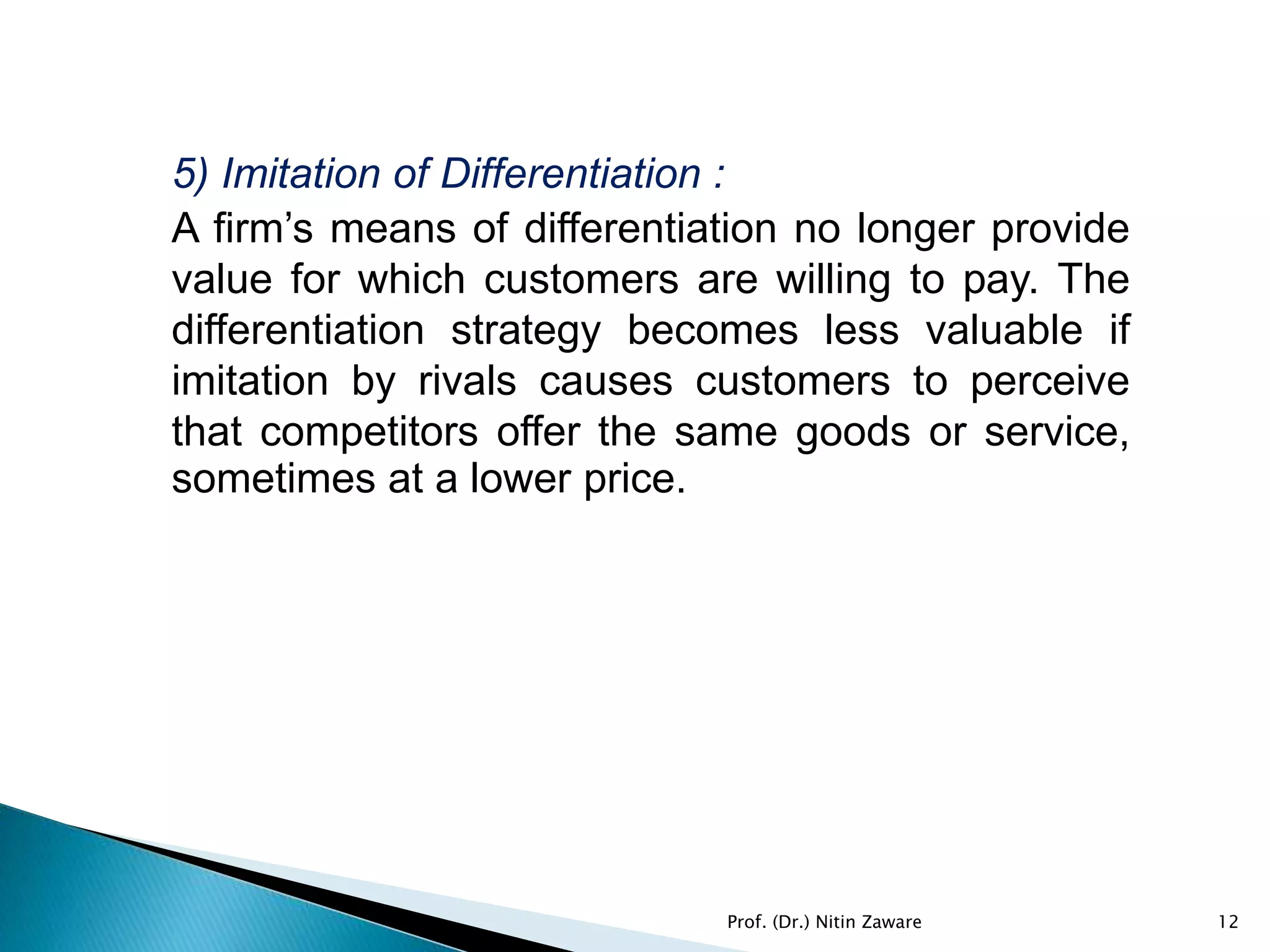 5) Imitation of Differentiation :

A firm’s means of differentiation no longer provide value for which customers are willing to pay. The differentiation strategy becomes less valuable if imitation by rivals causes customers to perceive that competitors offer the same goods or service, sometimes at a lower price.

Prof. (Dr.) Nitin Zaware

12